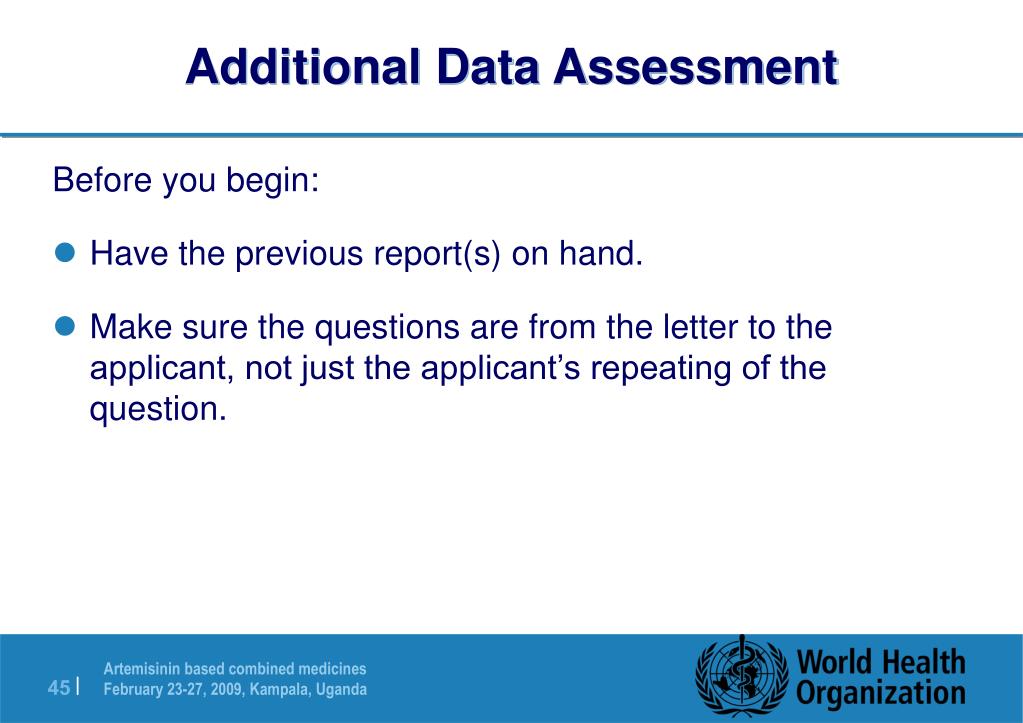 Additional Data Assessment

Before you begin:

Have the previous report(s) on hand.

Make sure the questions are from the letter to the applicant, not just the applicant's repeating of the question.

45 |

Artemisinin based combined medicines
February 23-27, 2009, Kampala, Uganda

World Health Organization